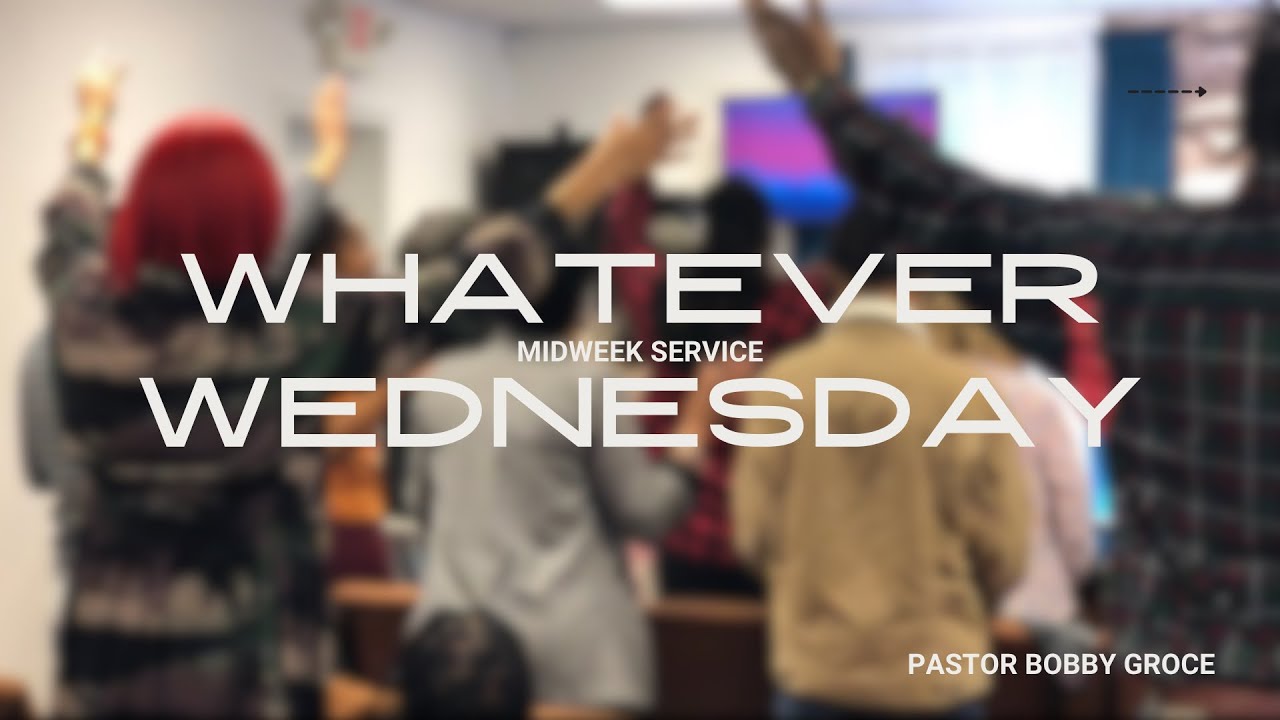 WHATEVER
MIDWEEK SERVICE
WEDNESDAY

PASTOR BOBBY GROCE